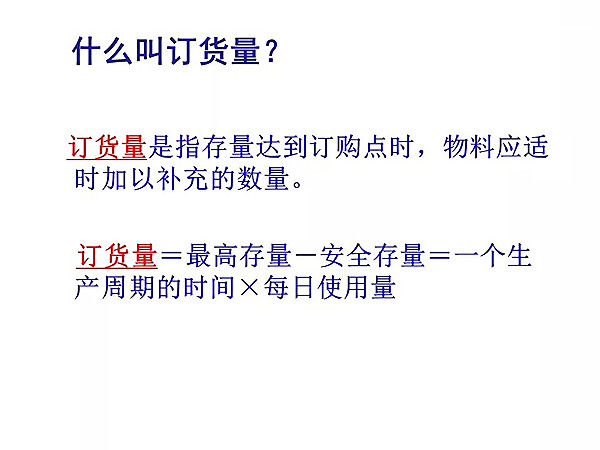 什么叫订货量？

订货量是指存量达到订购点时，物料应适时加以补充的数量。

订货量＝最高存量－安全存量＝一个生产周期的时间×每日使用量